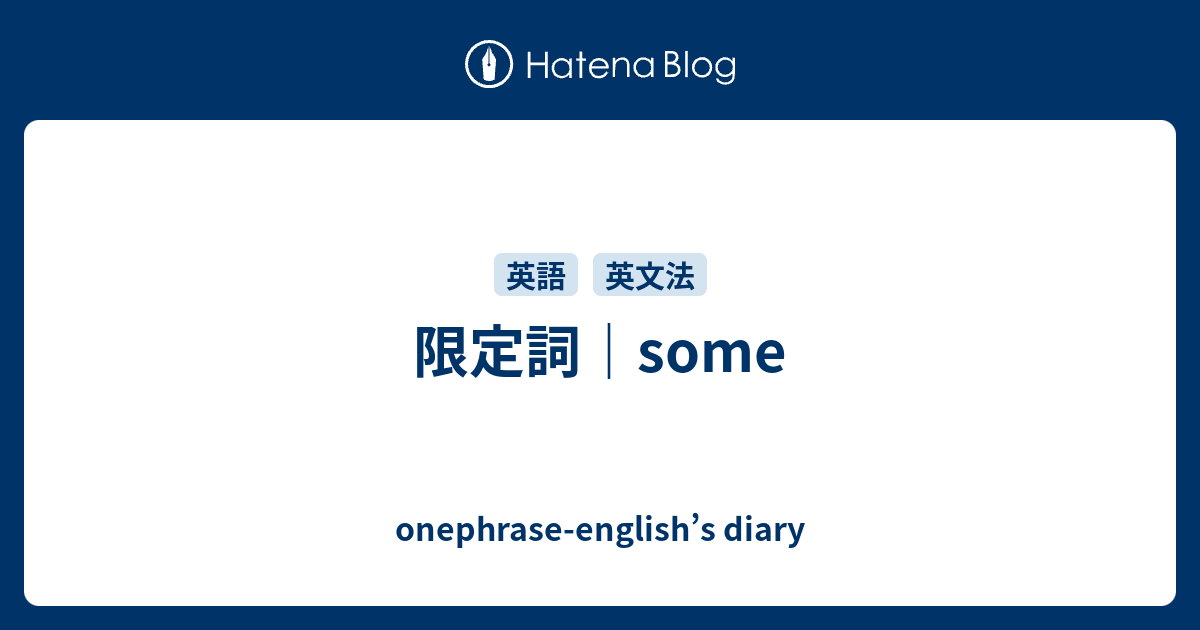 Hatena Blog

英語 英文法

限定詞｜some

onephrase-english’s diary